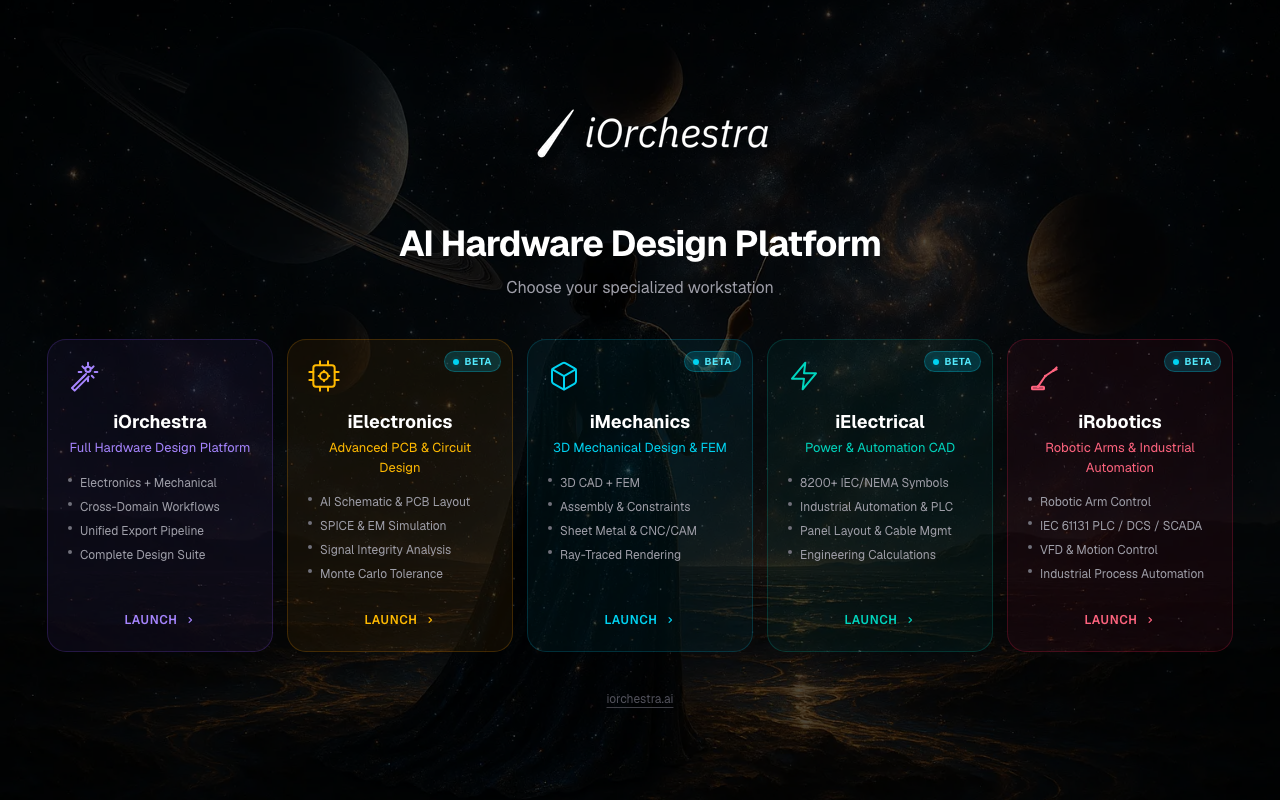 iOrchestra

AI Hardware Design Platform

Choose your specialized workstation

iOrchestra
Full Hardware Design Platform
- Electronics + Mechanical
- Cross-Domain Workflows
- Unified Export Pipeline
- Complete Design Suite
LAUNCH ›

BETA
iElectronics
Advanced PCB & Circuit Design
- AI Schematic & PCB Layout
- SPICE & EM Simulation
- Signal Integrity Analysis
- Monte Carlo Tolerance
LAUNCH ›

BETA
iMechanics
3D Mechanical Design & FEM
- 3D CAD + FEM
- Assembly & Constraints
- Sheet Metal & CNC/CAM
- Ray-Traced Rendering
LAUNCH ›

BETA
iElectrical
Power & Automation CAD
- 8200+ IEC/NEMA Symbols
- Industrial Automation & PLC
- Panel Layout & Cable Mgmt
- Engineering Calculations
LAUNCH ›

BETA
iRobotics
Robotic Arms & Industrial Automation
- Robotic Arm Control
- IEC 61131 PLC / DCS / SCADA
- VFD & Motion Control
- Industrial Process Automation
LAUNCH ›

iorchestra.ai